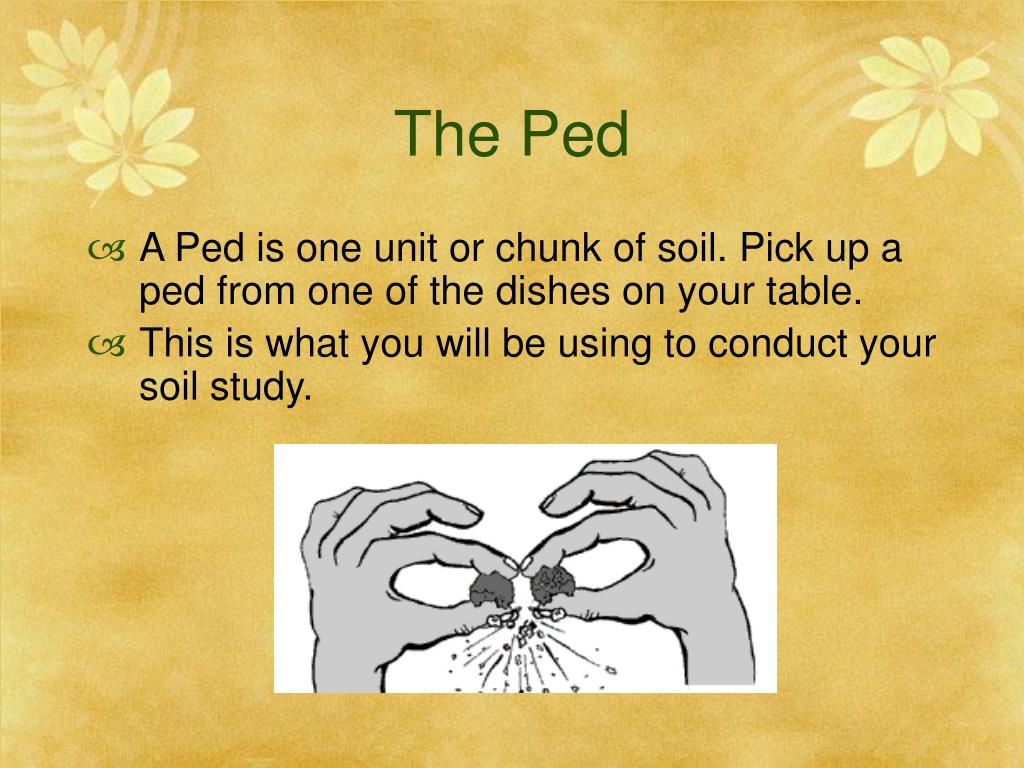 The Ped

A Ped is one unit or chunk of soil. Pick up a ped from one of the dishes on your table.

This is what you will be using to conduct your soil study.